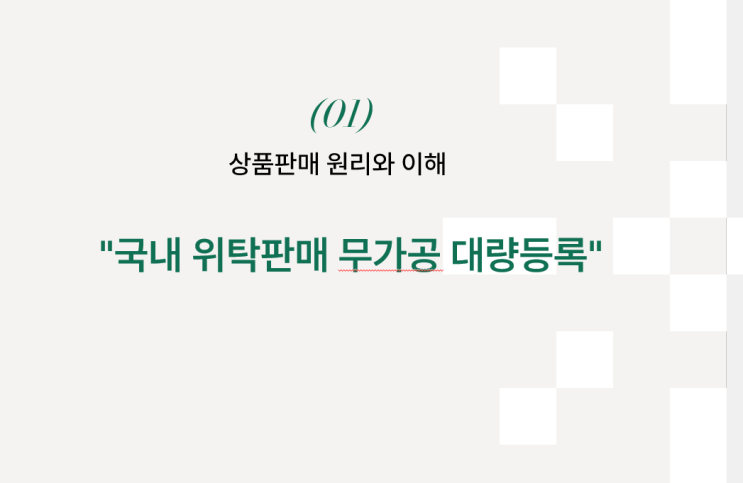 (01)

상품판매 원리와 이해

"국내 위탁판매 무가공 대량등록"